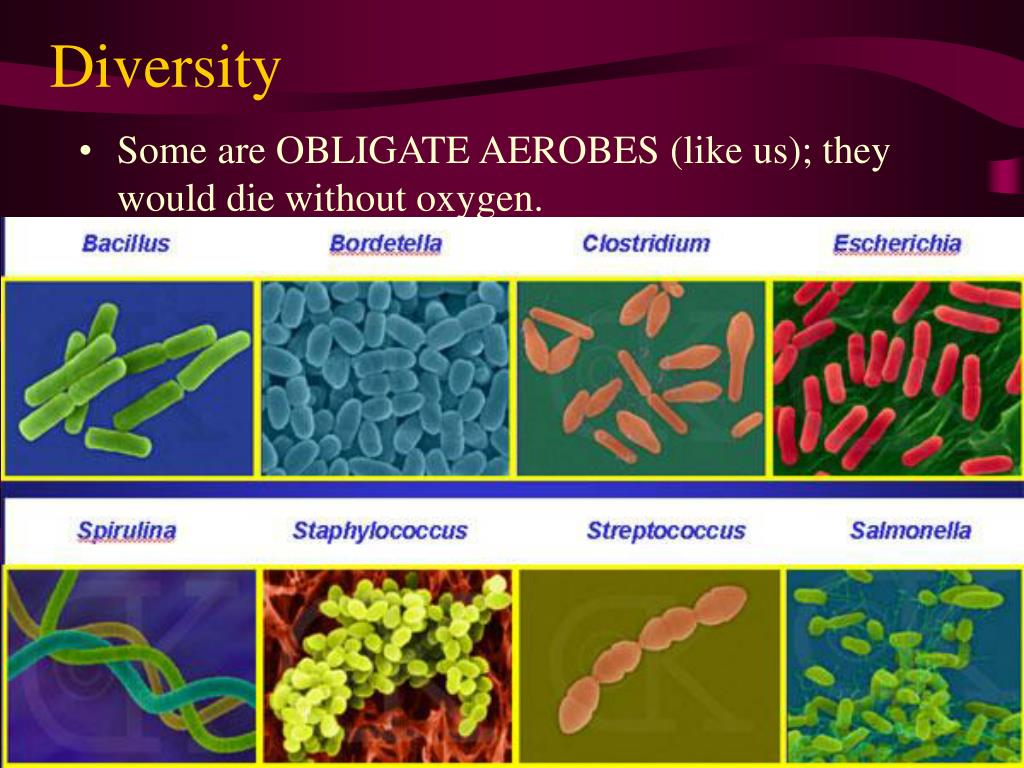 Diversity

• Some are OBLIGATE AEROBES (like us); they would die without oxygen.

Bacillus

Bordetella

Clostridium

Escherichia

Spirulina

Staphylococcus

Streptococcus

Salmonella